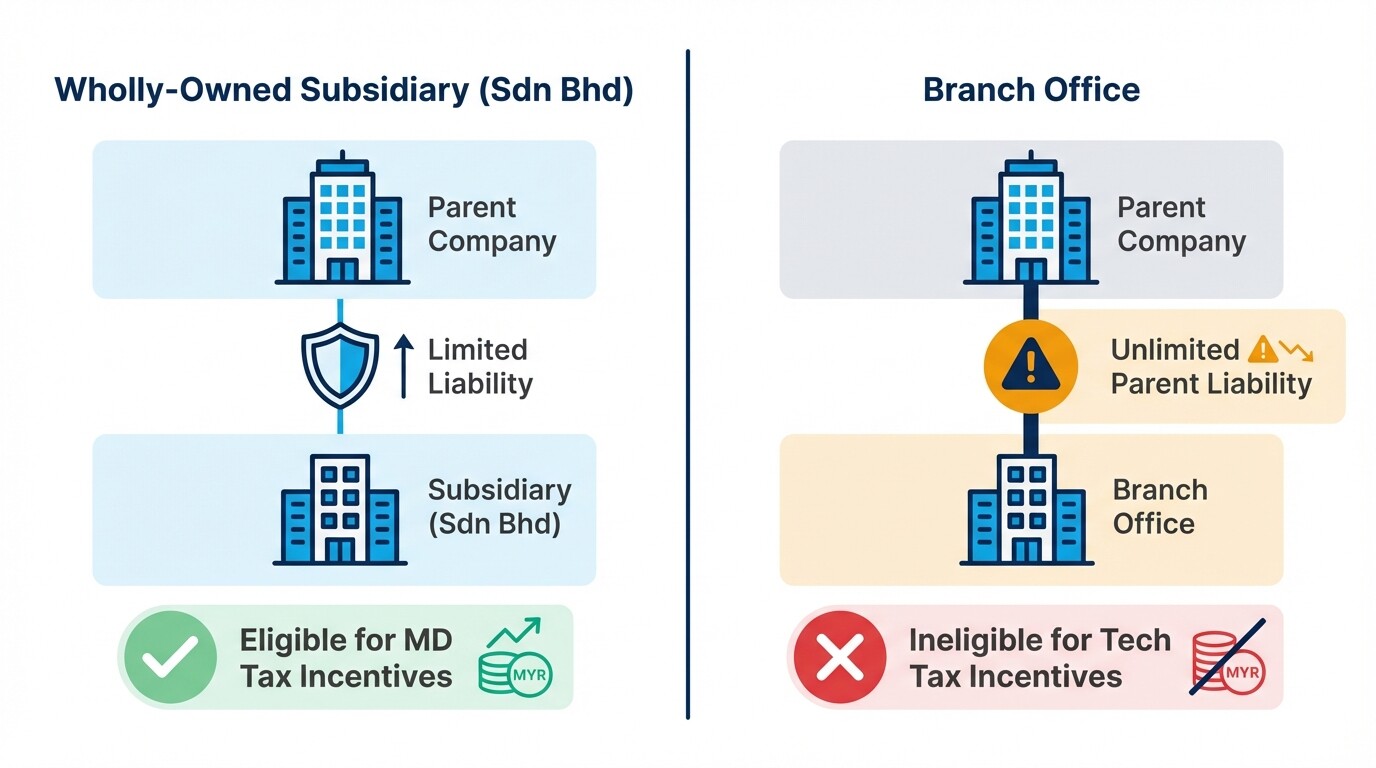 Wholly-Owned Subsidiary (Sdn Bhd)

Parent Company

Limited Liability

Subsidiary (Sdn Bhd)

Eligible for MD Tax Incentives

MYR

Branch Office

Parent Company

Unlimited Parent Liability

Branch Office

Ineligible for Tech Tax Incentives

MYR